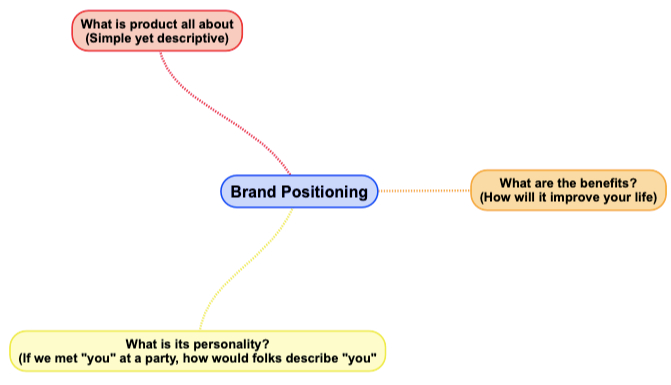 What is product all about
(Simple yet descriptive)

Brand Positioning

What are the benefits?
(How will it improve your life)

What is its personality?
(If we met "you" at a party, how would folks describe "you"